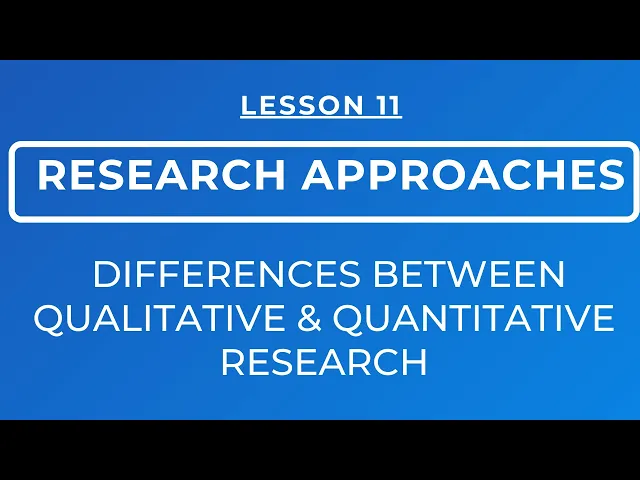 LESSON 11

RESEARCH APPROACHES

DIFFERENCES BETWEEN QUALITATIVE & QUANTITATIVE RESEARCH